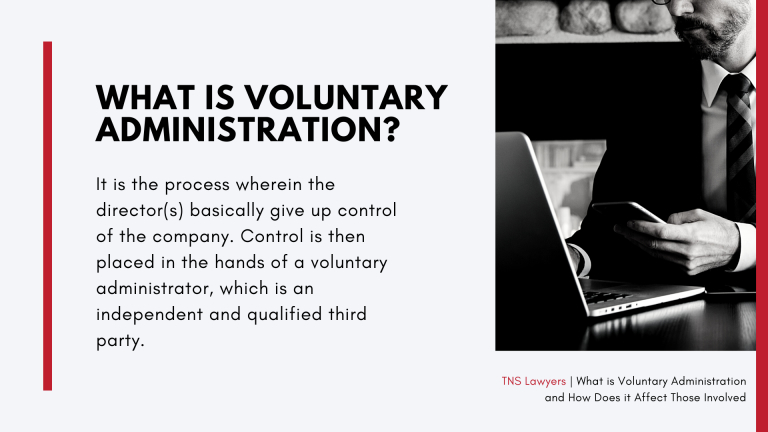 WHAT IS VOLUNTARY ADMINISTRATION?

It is the process wherein the director(s) basically give up control of the company. Control is then placed in the hands of a voluntary administrator, which is an independent and qualified third party.

TNS Lawyers | What is Voluntary Administration and How Does it Affect Those Involved